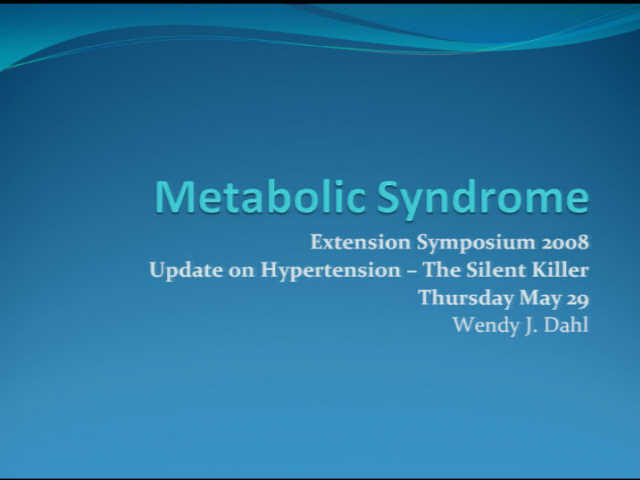 Metabolic Syndrome

Extension Symposium 2008
Update on Hypertension – The Silent Killer
Thursday May 29
Wendy J. Dahl